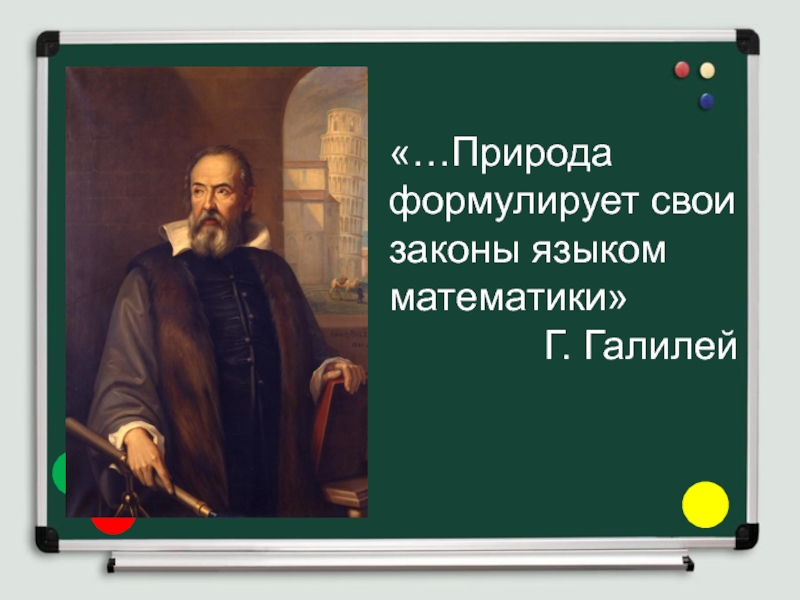 «…Природа формулирует свои законы языком математики»
Г. Галилей